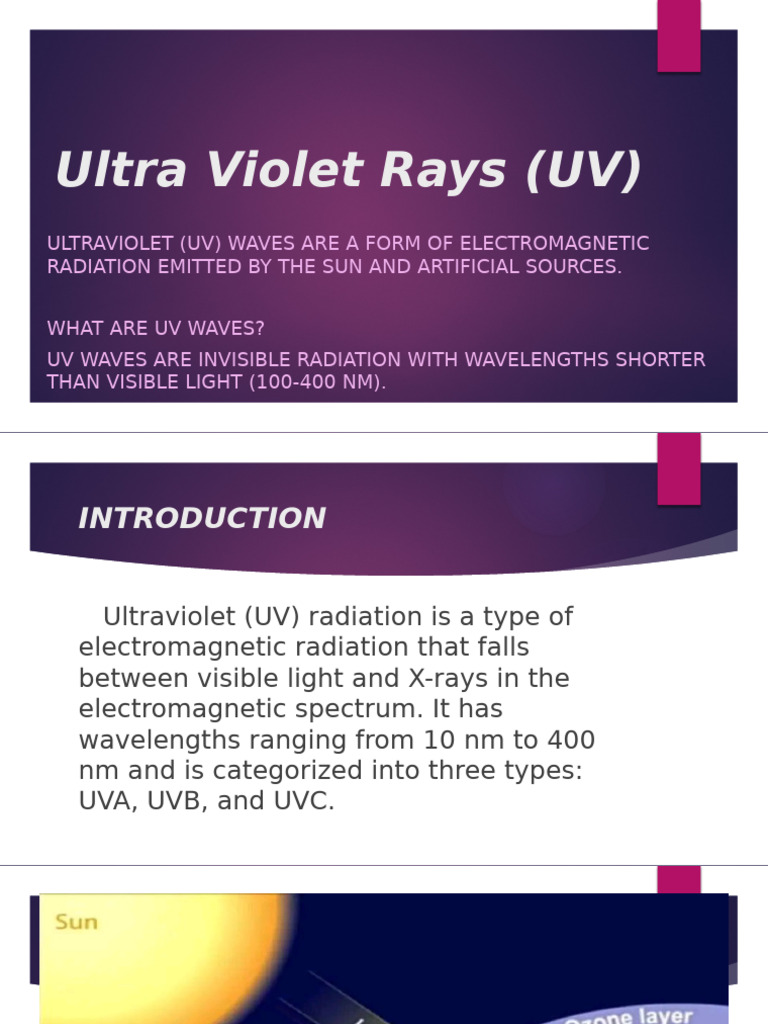 Ultra Violet Rays (UV)

ULTRAVIOLET (UV) WAVES ARE A FORM OF ELECTROMAGNETIC RADIATION EMITTED BY THE SUN AND ARTIFICIAL SOURCES.

WHAT ARE UV WAVES?

UV WAVES ARE INVISIBLE RADIATION WITH WAVELENGTHS SHORTER THAN VISIBLE LIGHT (100-400 NM).

INTRODUCTION

Ultraviolet (UV) radiation is a type of electromagnetic radiation that falls between visible light and X-rays in the electromagnetic spectrum. It has wavelengths ranging from 10 nm to 400 nm and is categorized into three types: UVA, UVB, and UVC.

Sun

Ozone layer